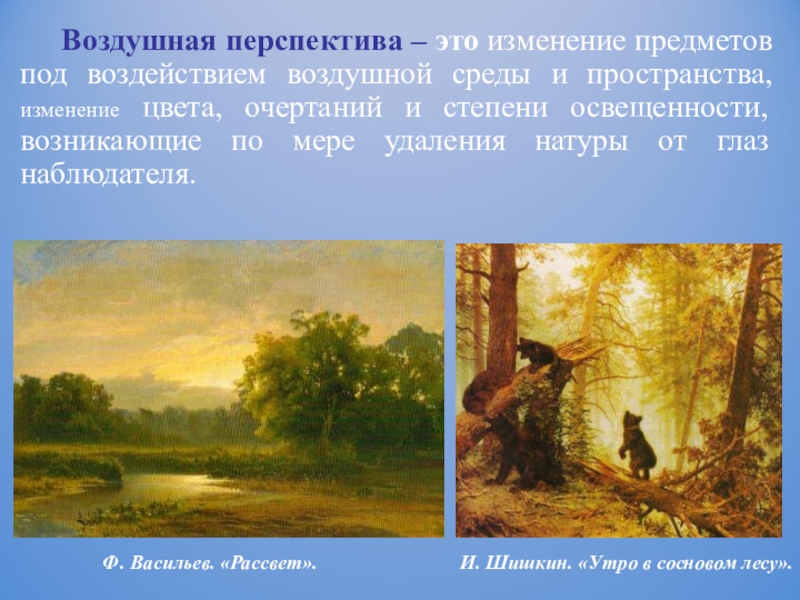 Воздушная перспектива – это изменение предметов под воздействием воздушной среды и пространства, изменение цвета, очертаний и степени освещенности, возникающие по мере удаления натуры от глаз наблюдателя.

Ф. Васильев. «Рассвет».

И. Шишкин. «Утро в сосновом лесу».